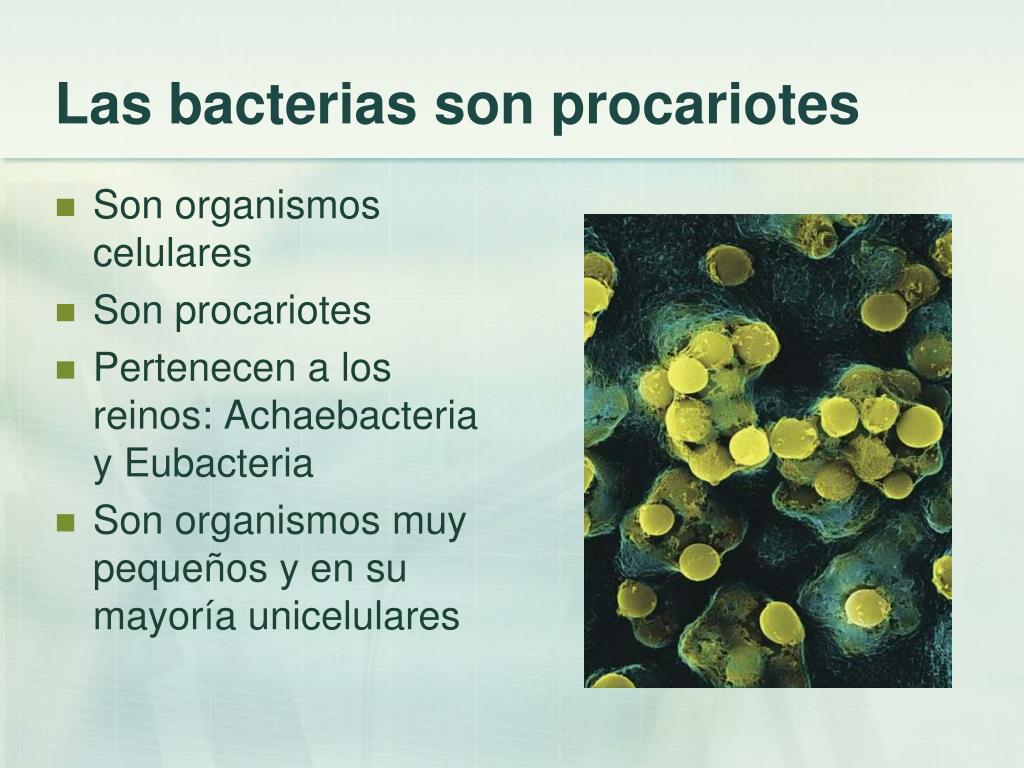 Las bacterias son procariotes

- Son organismos celulares
- Son procariotes
- Pertenecen a los reinos: Achaebacteria y Eubacteria
- Son organismos muy pequeños y en su mayoría unicelulares